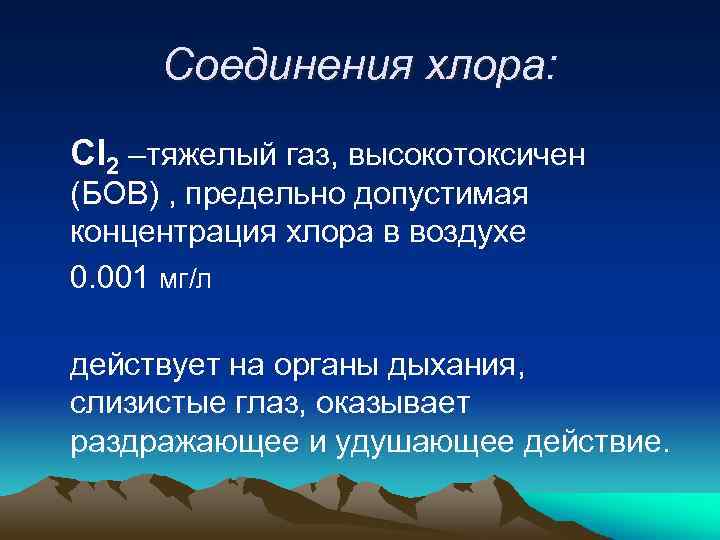 Соединения хлора:

$Cl_2$ –тяжелый газ, высокотоксичен (БОВ) , предельно допустимая концентрация хлора в воздухе

0.001 мг/л

действует на органы дыхания, слизистые глаз, оказывает раздражающее и удушающее действие.